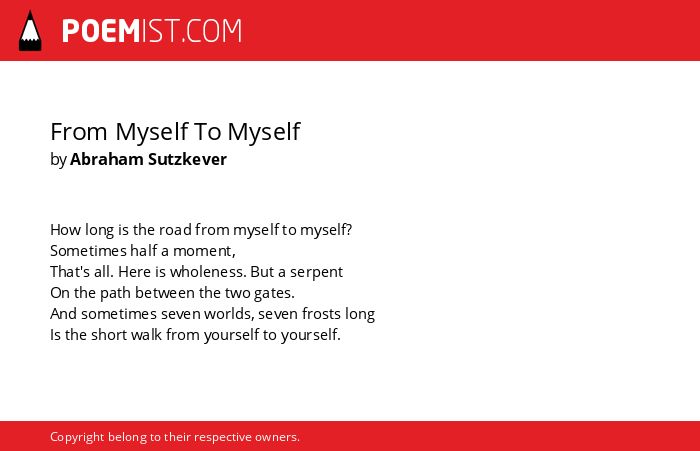 POEMIST.COM

From Myself To Myself
by Abraham Sutzkever

How long is the road from myself to myself?
Sometimes half a moment,
That's all. Here is wholeness. But a serpent
On the path between the two gates.
And sometimes seven worlds, seven frosts long
Is the short walk from yourself to yourself.

Copyright belong to their respective owners.